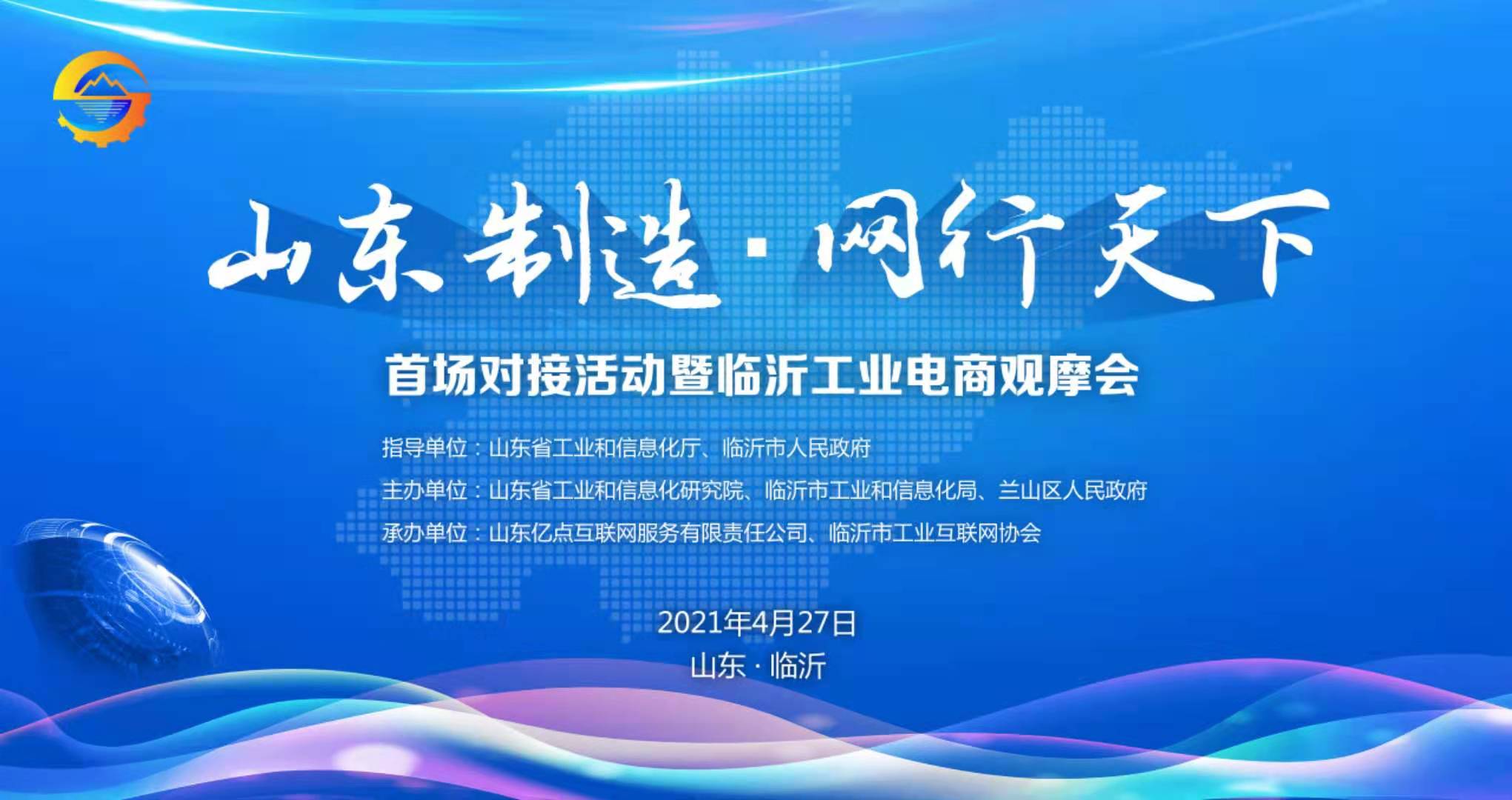 山东制造·网行天下

首场对接活动暨临沂工业电商观摩会

指导单位：山东省工业和信息化厅、临沂市人民政府

主办单位：山东省工业和信息化研究院、临沂市工业和信息化局、兰山区人民政府

承办单位：山东亿点互联网服务有限责任公司、临沂市工业互联网协会

2021年4月27日

山东·临沂